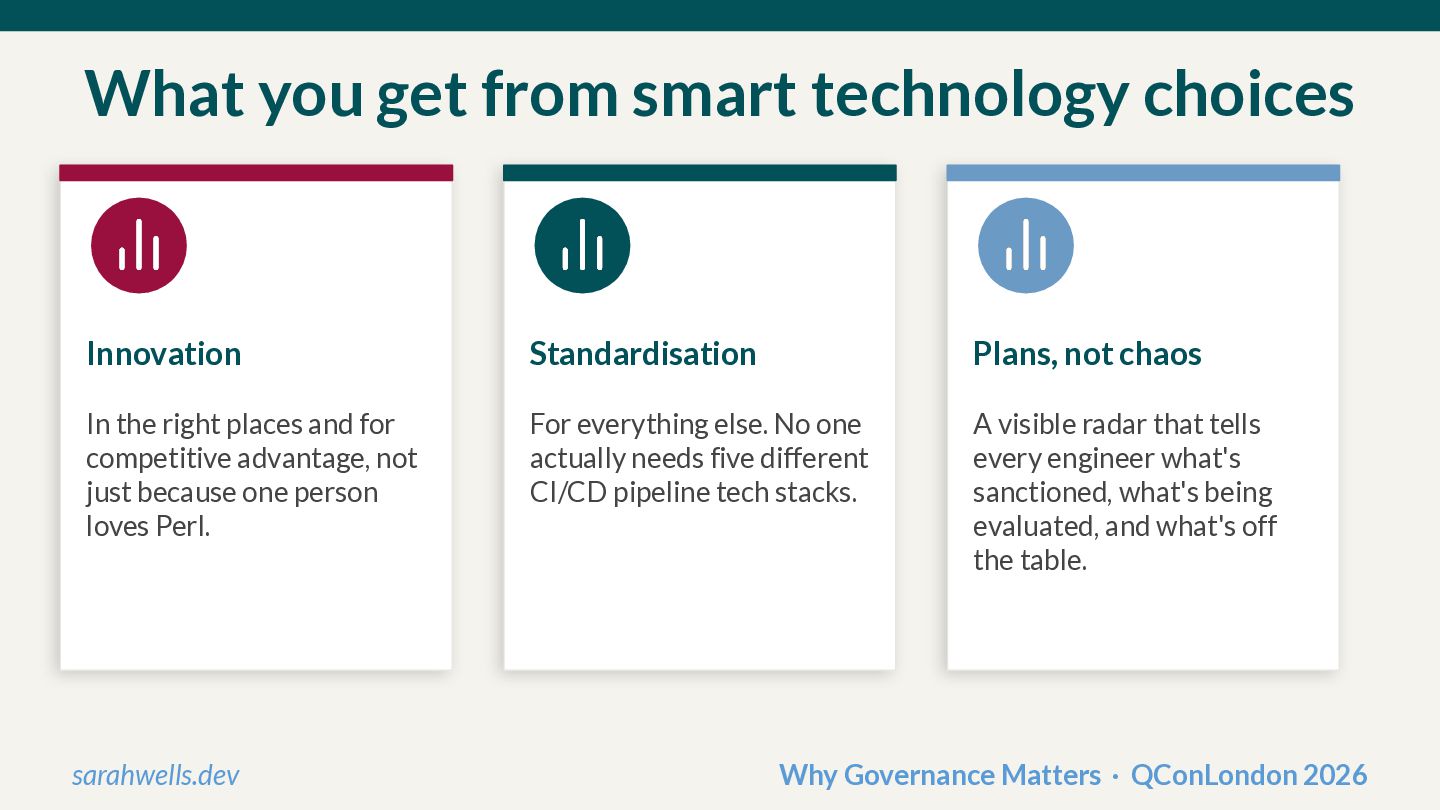 What you get from smart technology choices

Innovation

In the right places and for competitive advantage, not just because one person loves Perl.

Standardisation

For everything else. No one actually needs five different CI/CD pipeline tech stacks.

Plans, not chaos

A visible radar that tells every engineer what's sanctioned, what's being evaluated, and what's off the table.

sarahwells.dev

Why Governance Matters · QConLondon 2026